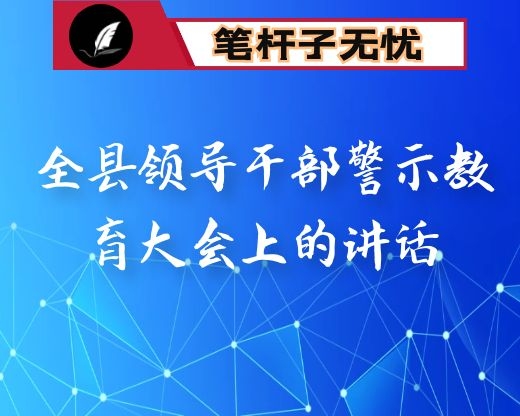 笔杆子无忧

全县领导干部警示教育大会上的讲话